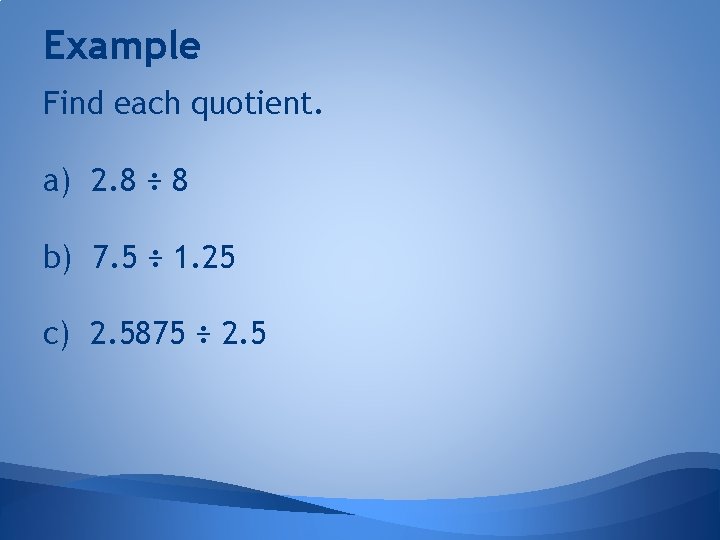 Example

Find each quotient.

a) $2.8 \div 8$

b) $7.5 \div 1.25$

c) $2.5875 \div 2.5$